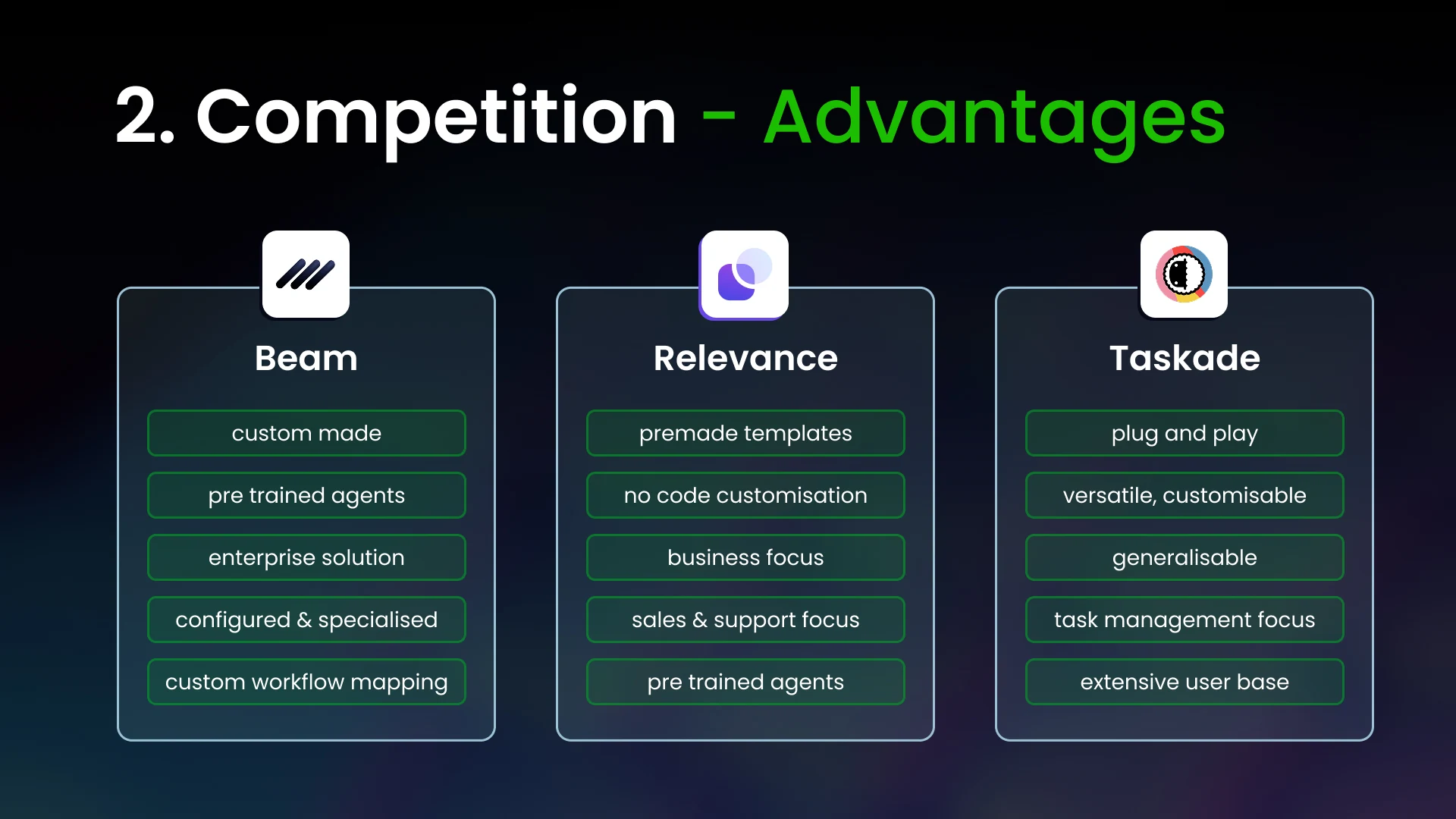 2. Competition - Advantages

Beam

custom made

pre trained agents

enterprise solution

configured & specialised

custom workflow mapping

Relevance

premade templates

no code customisation

business focus

sales & support focus

pre trained agents

Taskade

plug and play

versatile, customisable

generalisable

task management focus

extensive user base